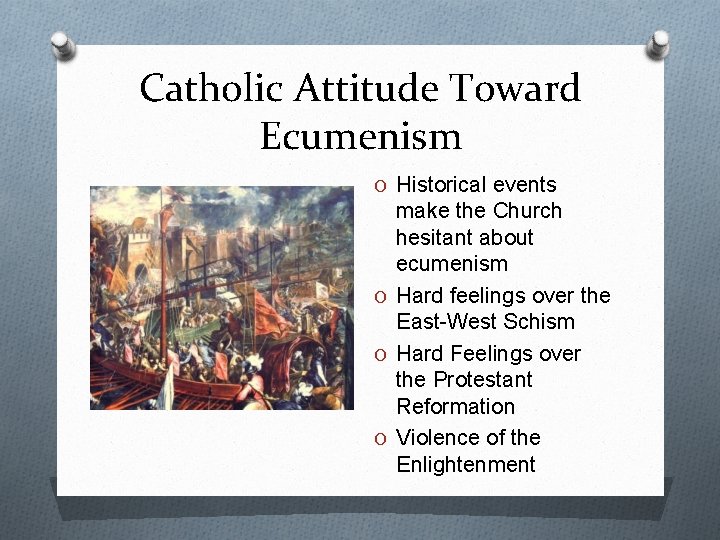 Catholic Attitude Toward Ecumenism

O Historical events make the Church hesitant about ecumenism
O Hard feelings over the East-West Schism
O Hard Feelings over the Protestant Reformation
O Violence of the Enlightenment